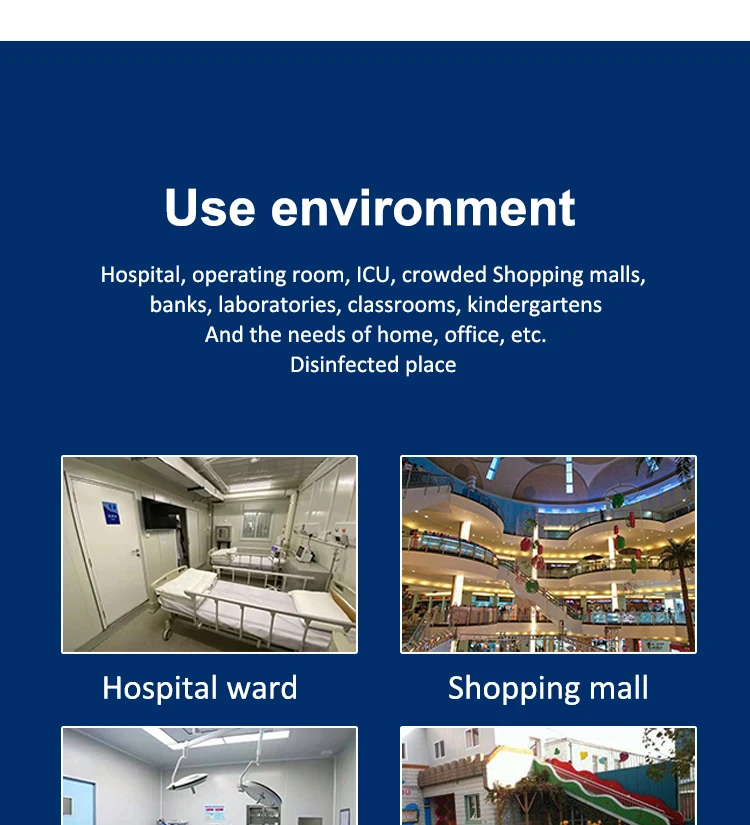 Use environment

Hospital, operating room, ICU, crowded Shopping malls, banks, laboratories, classrooms, kindergartens
And the needs of home, office, etc.
Disinfected place

Hospital ward

Shopping mall